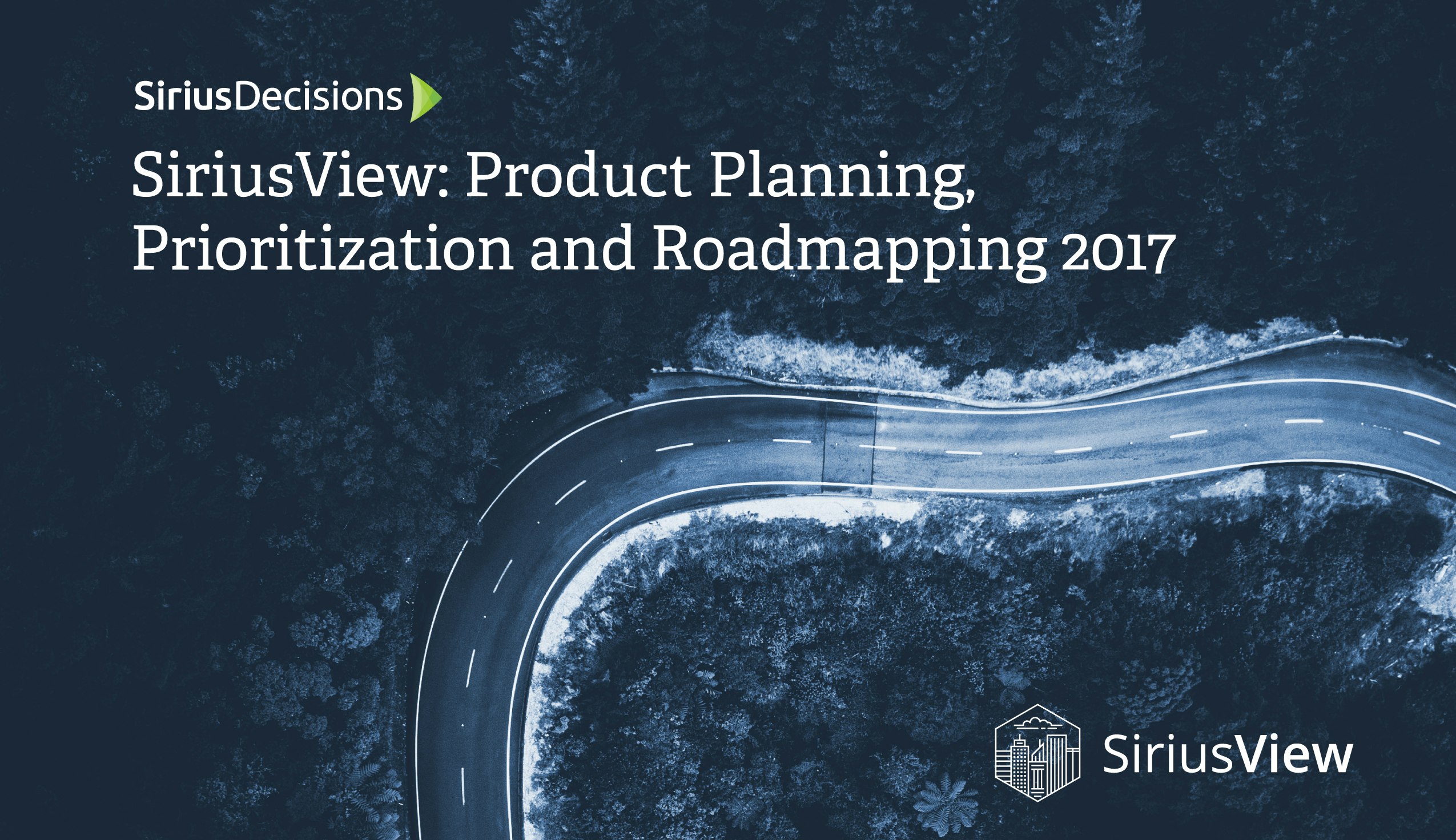 SiriusDecisions

SiriusView: Product Planning, Prioritization and Roadmapping 2017

SiriusView